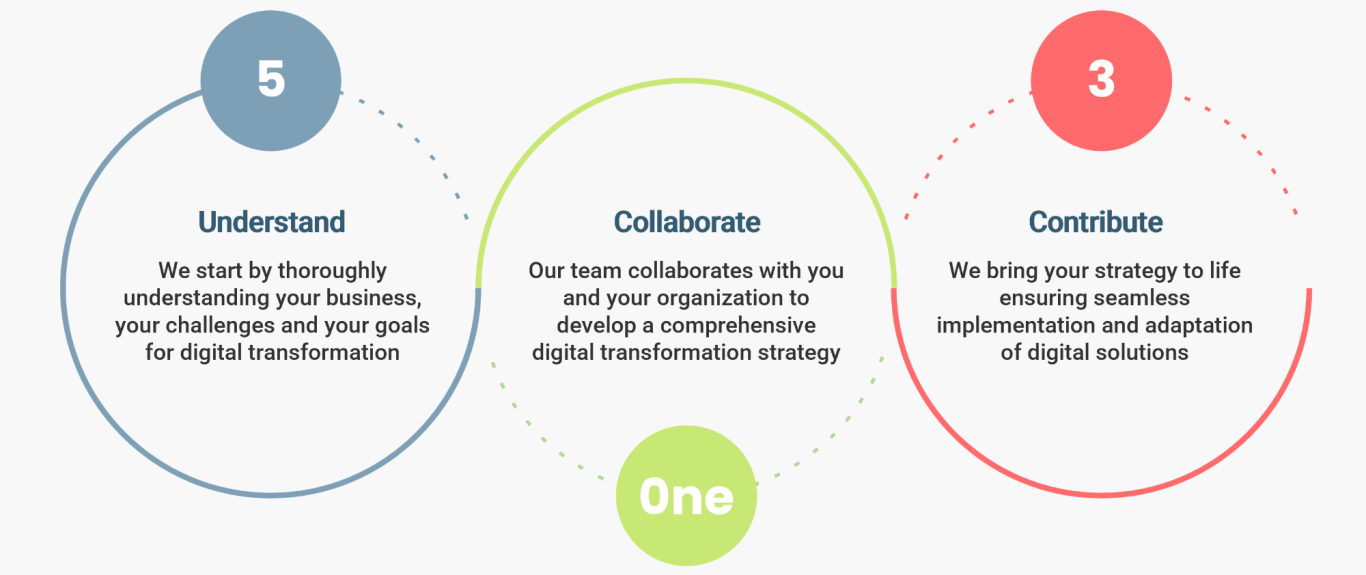 5

Understand

We start by thoroughly understanding your business, your challenges and your goals for digital transformation

Collaborate

Our team collaborates with you and your organization to develop a comprehensive digital transformation strategy

0ne

3

Contribute

We bring your strategy to life ensuring seamless implementation and adaptation of digital solutions